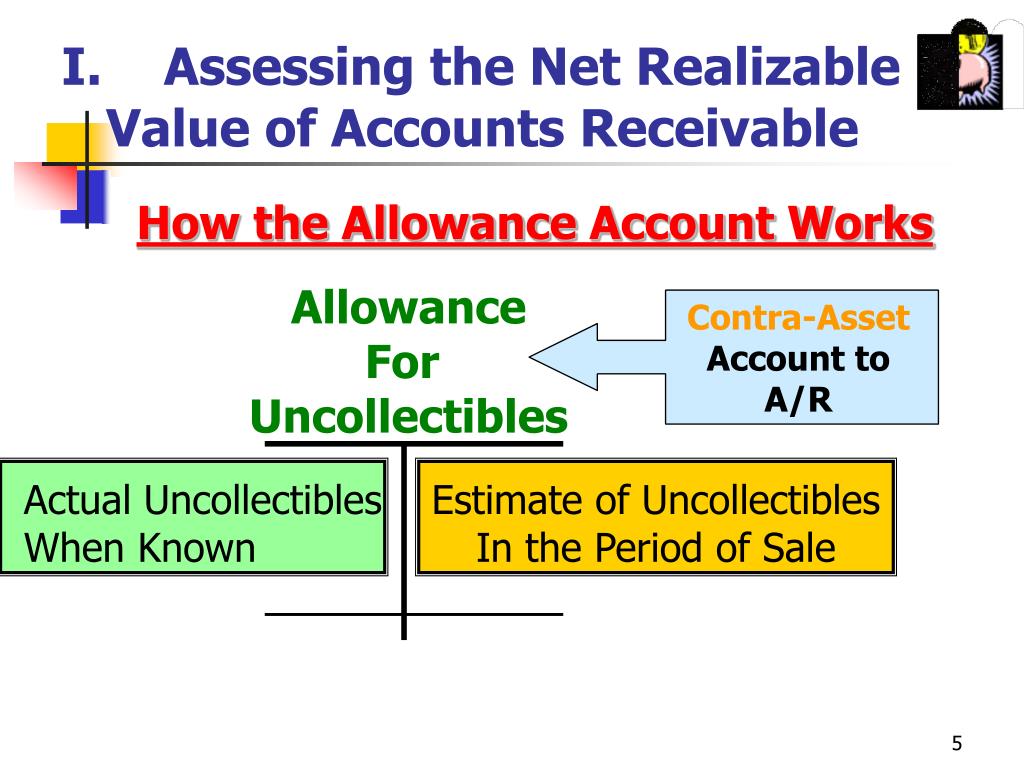 I. Assessing the Net Realizable Value of Accounts Receivable

How the Allowance Account Works

Allowance For Uncollectibles

Contra-Asset Account to A/R

Actual Uncollectibles When Known

Estimate of Uncollectibles In the Period of Sale

5